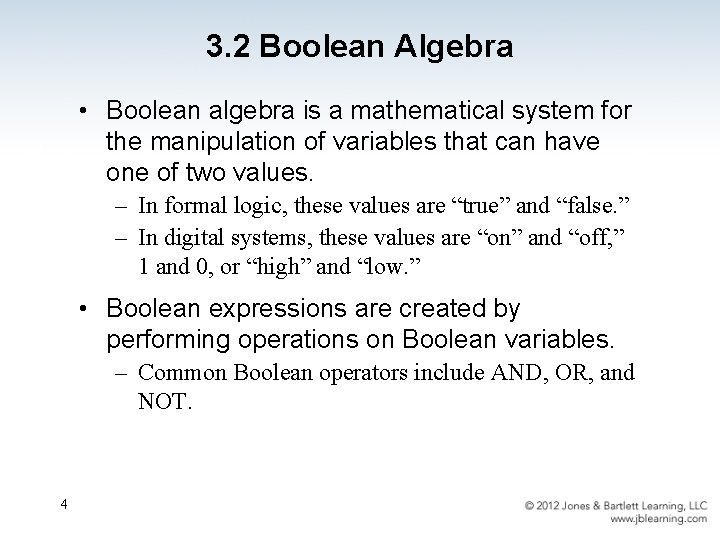 3.2 Boolean Algebra

• Boolean algebra is a mathematical system for the manipulation of variables that can have one of two values.
– In formal logic, these values are “true” and “false.”
– In digital systems, these values are “on” and “off,” 1 and 0, or “high” and “low.”

• Boolean expressions are created by performing operations on Boolean variables.
– Common Boolean operators include AND, OR, and NOT.

4

© 2012 Jones & Bartlett Learning, LLC
www.jblearning.com